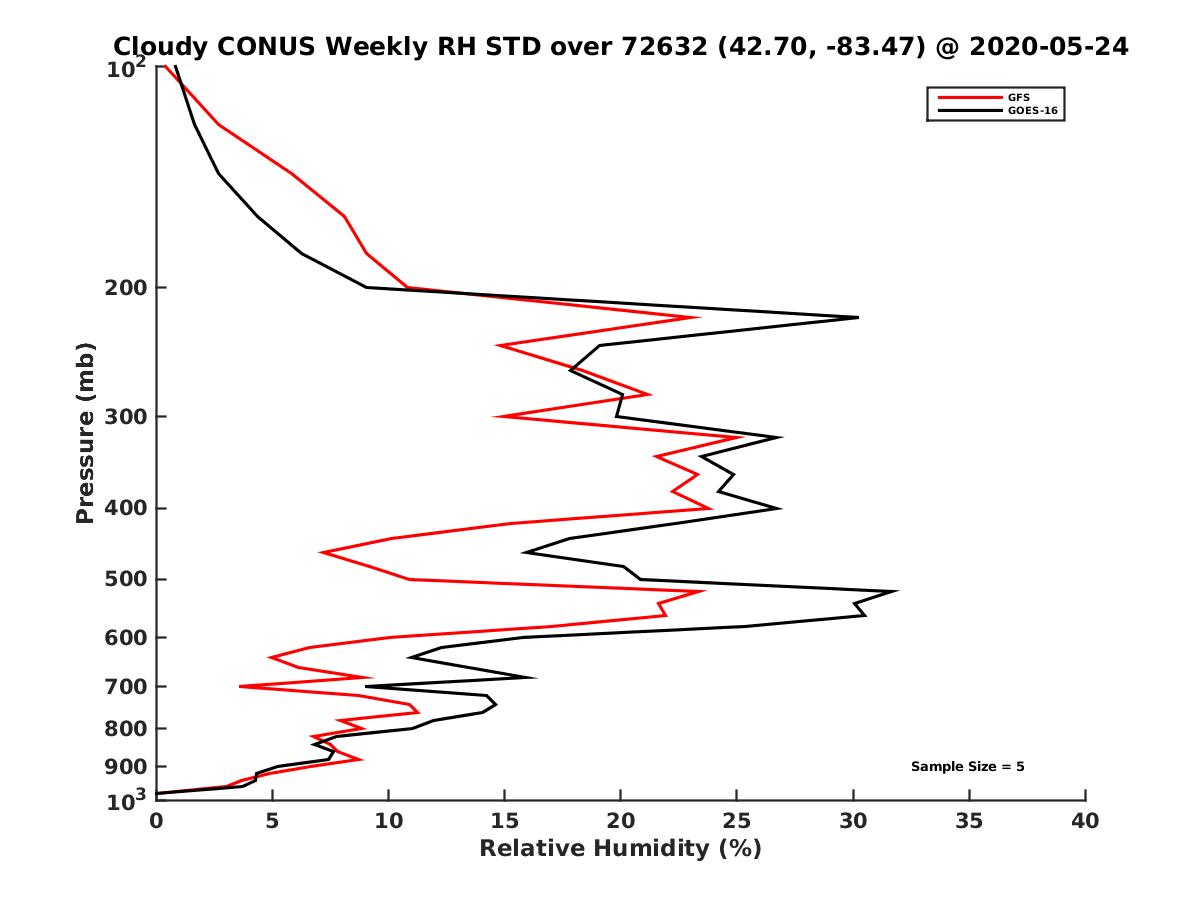 Cloudy CONUS Weekly RH STD over 72632 (42.70, -83.47) @ 2020-05-24

GFS
GOES-16

Pressure (mb)

$10^2$
200
300
400
500
600
700
800
900
$10^3$

Sample Size = 5

0 5 10 15 20 25 30 35 40
Relative Humidity (%)